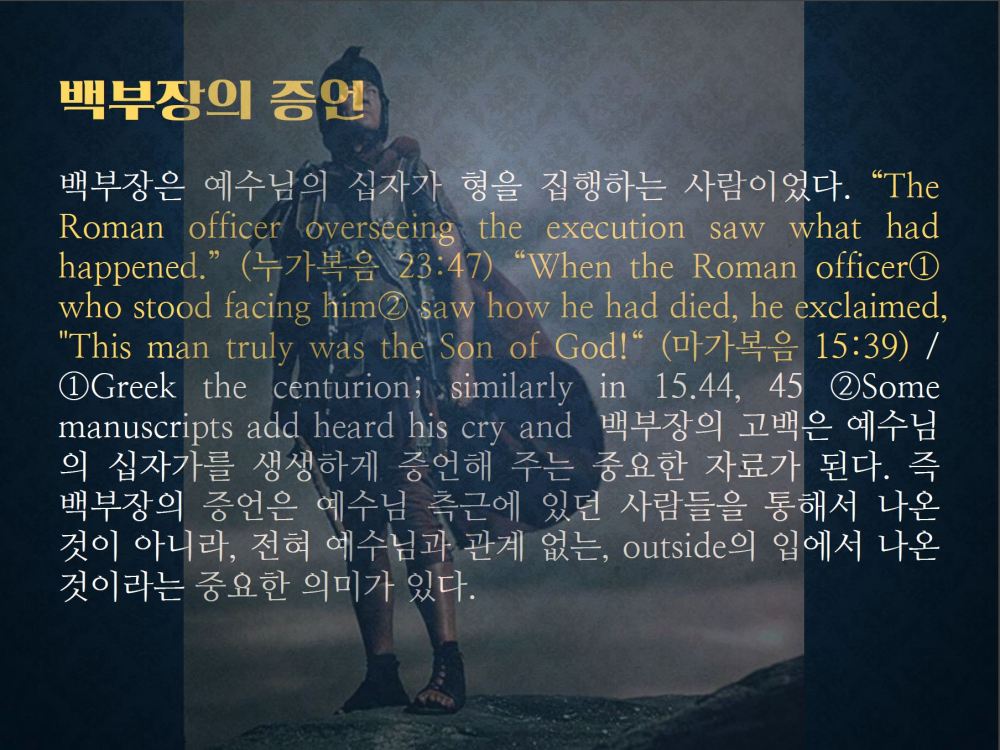 백부장의 증언

백부장은 예수님의 십자가 형을 집행하는 사람이었다. “The Roman officer overseeing the execution saw what had happened.” (누가복음 23:47) “When the Roman officer① who stood facing him② saw how he had died, he exclaimed, "This man truly was the Son of God!“ (마가복음 15:39) / ①Greek the centurion; similarly in 15.44, 45 ②Some manuscripts add heard his cry and 백부장의 고백은 예수님의 십자가를 생생하게 증언해 주는 중요한 자료가 된다. 즉 백부장의 증언은 예수님 측근에 있던 사람들을 통해서 나온 것이 아니라, 전혀 예수님과 관계 없는, outside의 입에서 나온 것이라는 중요한 의미가 있다.